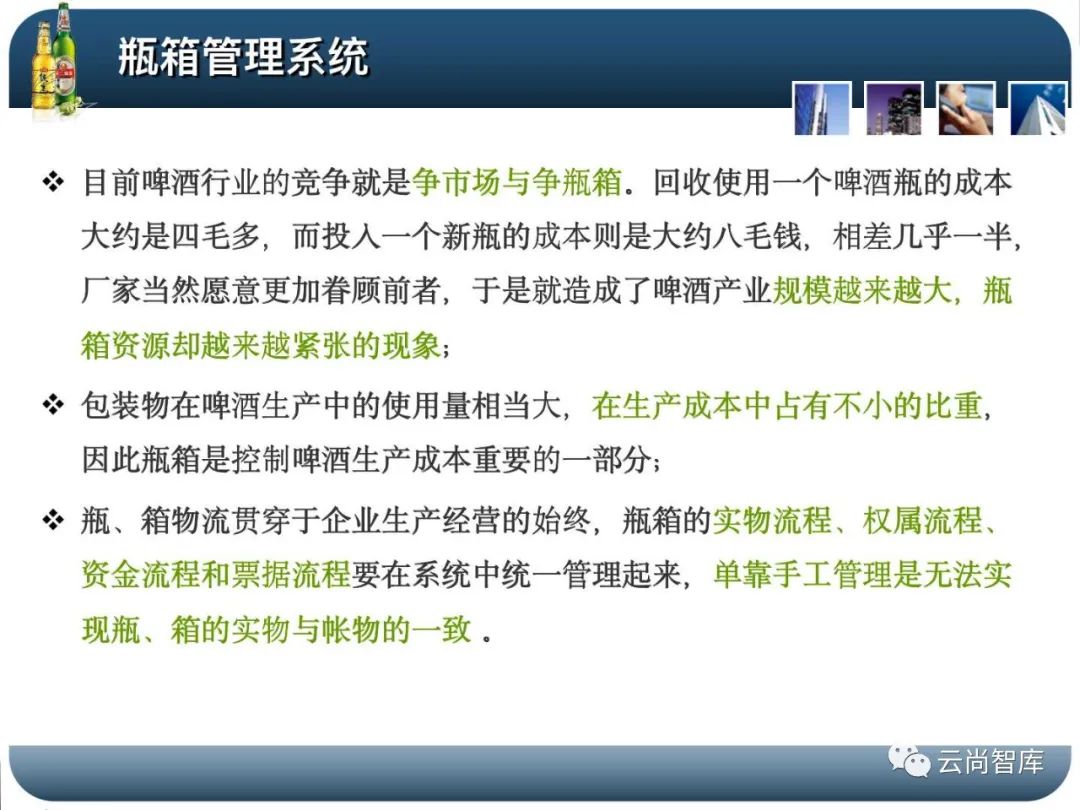 瓶箱管理系统

❖ 目前啤酒行业的竞争就是争市场与争瓶箱。回收使用一个啤酒瓶的成本大约是四毛多，而投入一个新瓶的成本则是大约八毛钱，相差几乎一半，厂家当然愿意更加眷顾前者，于是就造成了啤酒产业规模越来越大，瓶箱资源却越来越紧张的现象；

❖ 包装物在啤酒生产中的使用量相当大，在生产成本中占有不小的比重，因此瓶箱是控制啤酒生产成本重要的一部分；

❖ 瓶、箱物流贯穿于企业生产经营的始终，瓶箱的实物流程、权属流程、资金流程和票据流程要在系统中统一管理起来，单靠手工管理是无法实现瓶、箱的实物与帐物的一致 。

云尚智库